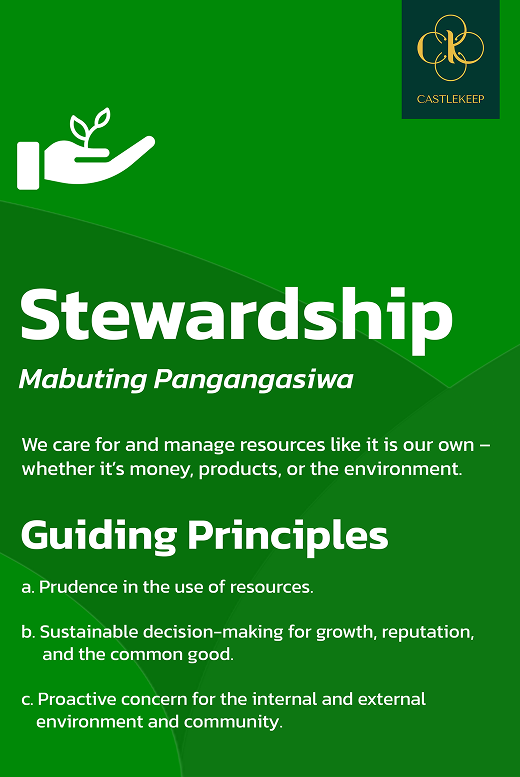 CK
CASTLEKEEP

Stewardship

Mabuting Pangangasiwa

We care for and manage resources like it is our own – whether it's money, products, or the environment.

Guiding Principles

a. Prudence in the use of resources.

b. Sustainable decision-making for growth, reputation, and the common good.

c. Proactive concern for the internal and external environment and community.